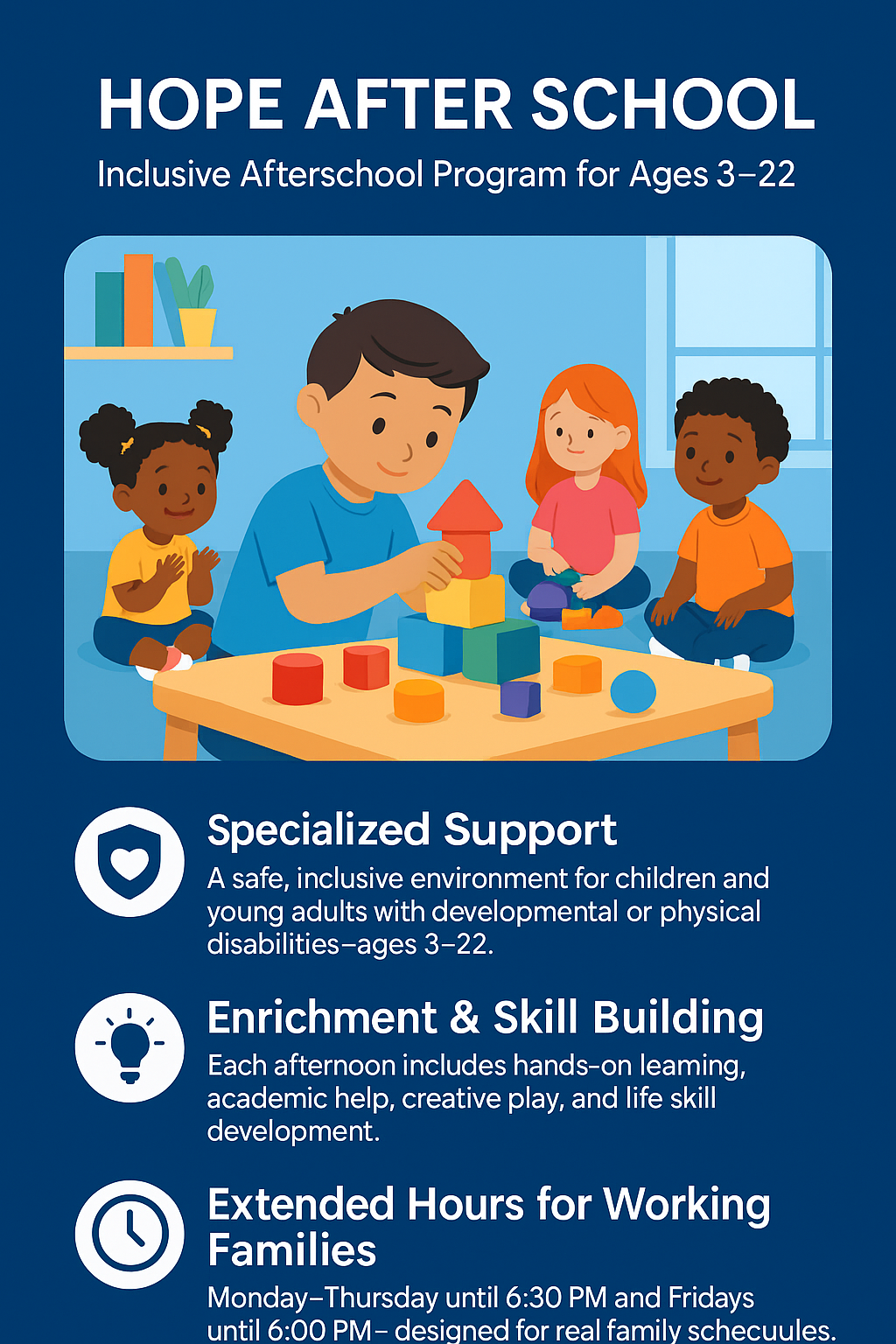 HOPE AFTER SCHOOL
Inclusive Afterschool Program for Ages 3–22

Specialized Support
A safe, inclusive environment for children and young adults with developmental or physical disabilities–ages 3–22.

Enrichment & Skill Building
Each afternoon includes hands-on leaming, academic help, creative play, and life skill development.

Extended Hours for Working Families
Monday–Thursday until 6:30 PM and Fridays until 6:00 PM– designed for real family schecuules.